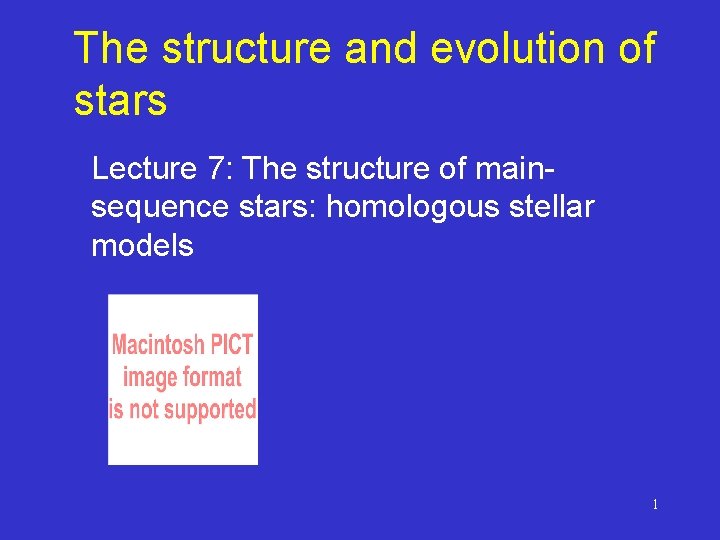 The structure and evolution of stars

Lecture 7: The structure of main-sequence stars: homologous stellar models

Macintosh PICT image format is not supported

1